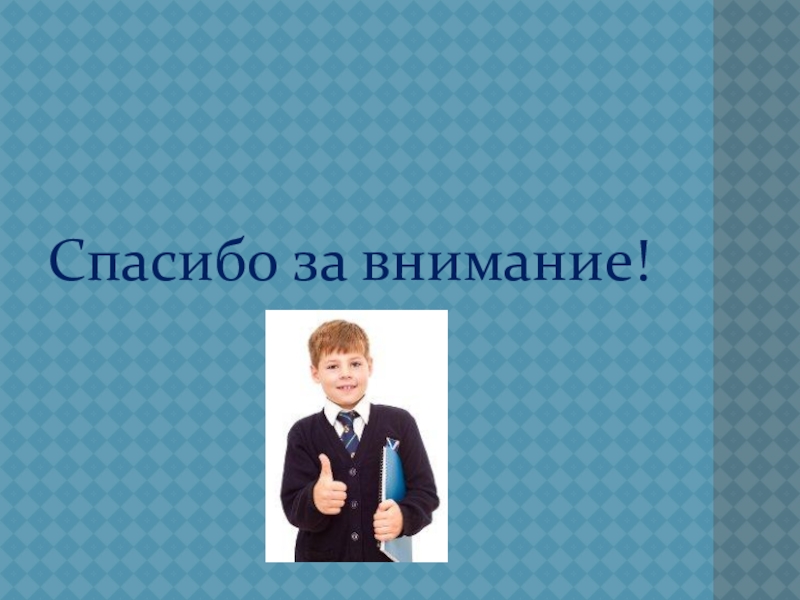 Спасибо за внимание!